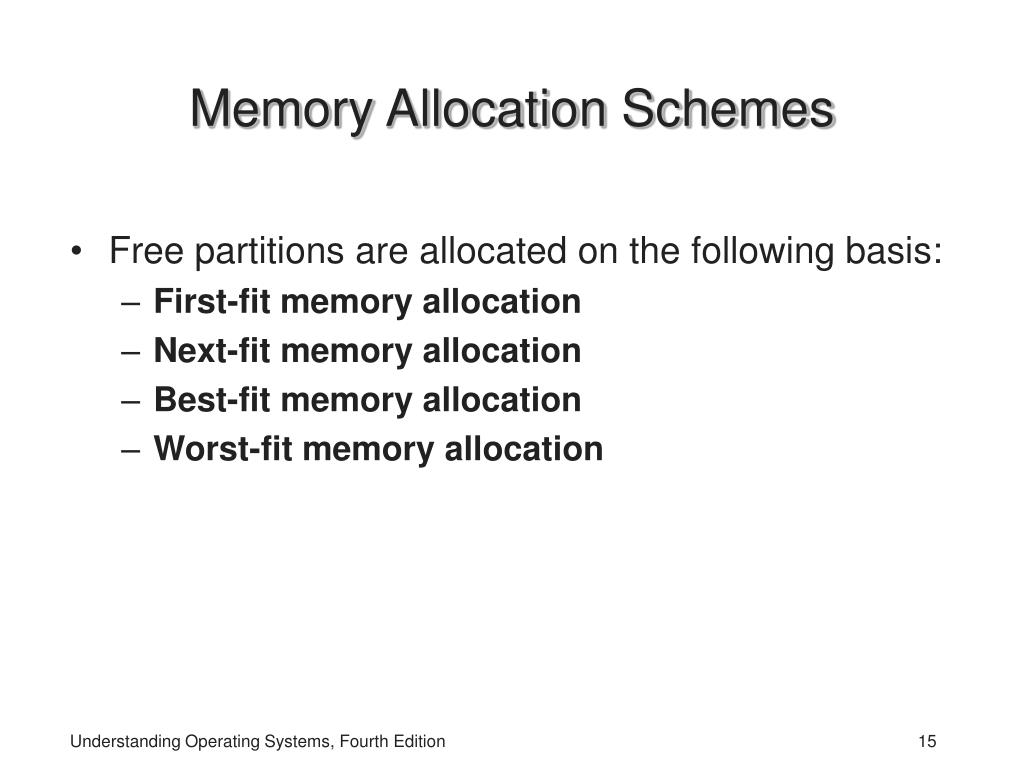 Memory Allocation Schemes

• Free partitions are allocated on the following basis:
– First-fit memory allocation
– Next-fit memory allocation
– Best-fit memory allocation
– Worst-fit memory allocation

Understanding Operating Systems, Fourth Edition

15